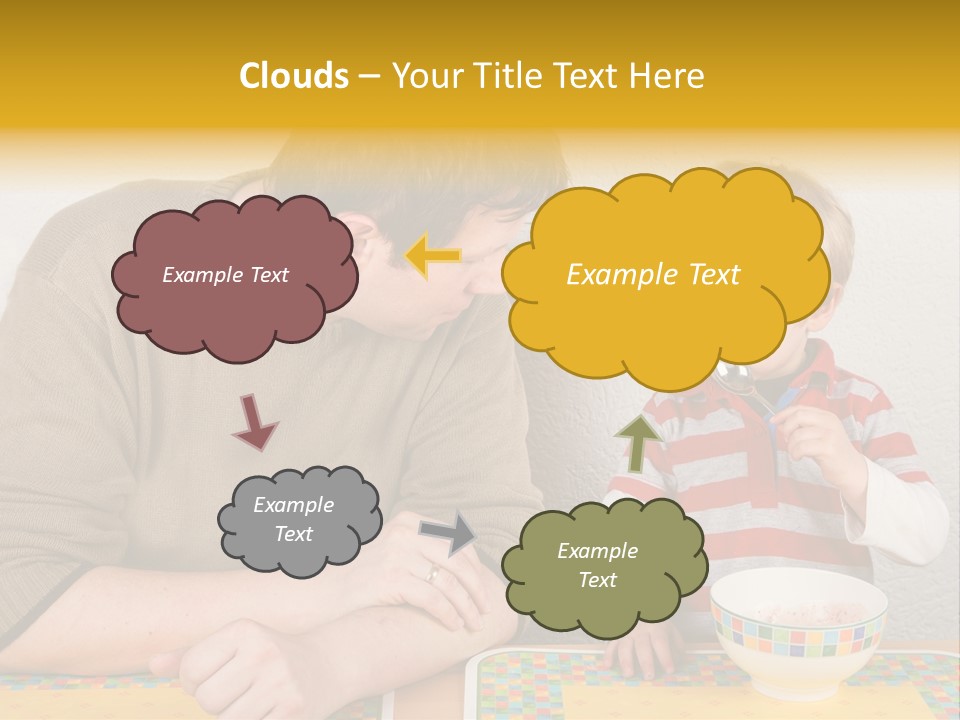 Clouds – Your Title Text Here

Example Text

Example Text

Example Text

Example Text